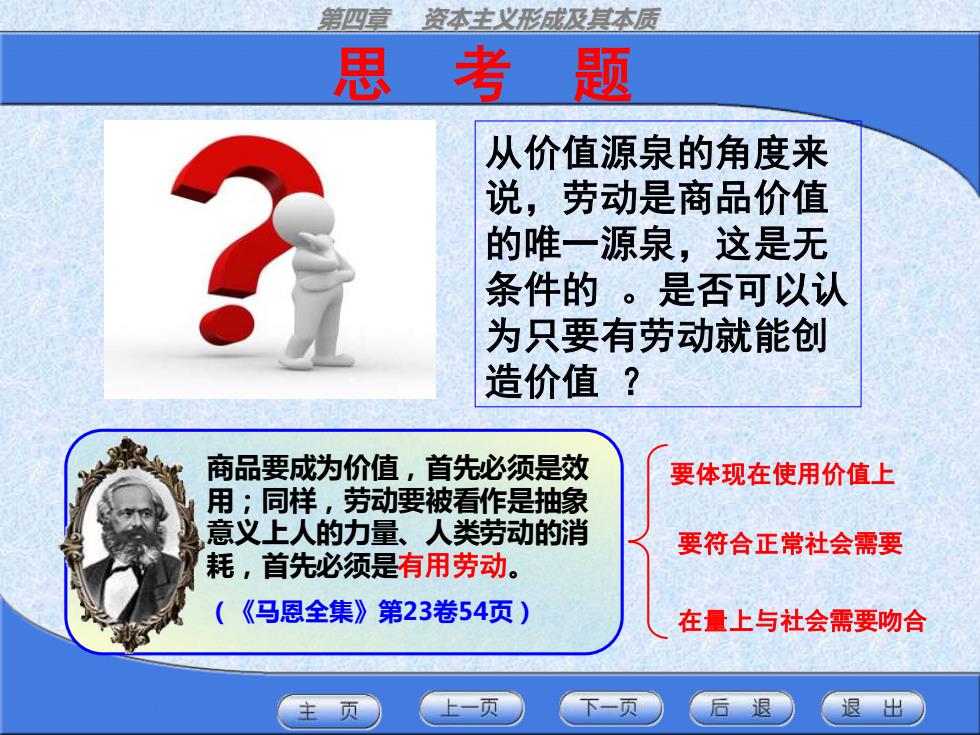 第四章　资本主义形成及其本质

思　考　题

从价值源泉的角度来说，劳动是商品价值的唯一源泉，这是无条件的 。是否可以认为只要有劳动就能创造价值 ？

商品要成为价值，首先必须是效用；同样，劳动要被看作是抽象意义上人的力量、人类劳动的消耗，首先必须是有用劳动。

（《马恩全集》第23卷54页）

要体现在使用价值上

要符合正常社会需要

在量上与社会需要吻合

主　页　　上一页　　下一页　　后　退　　退　出